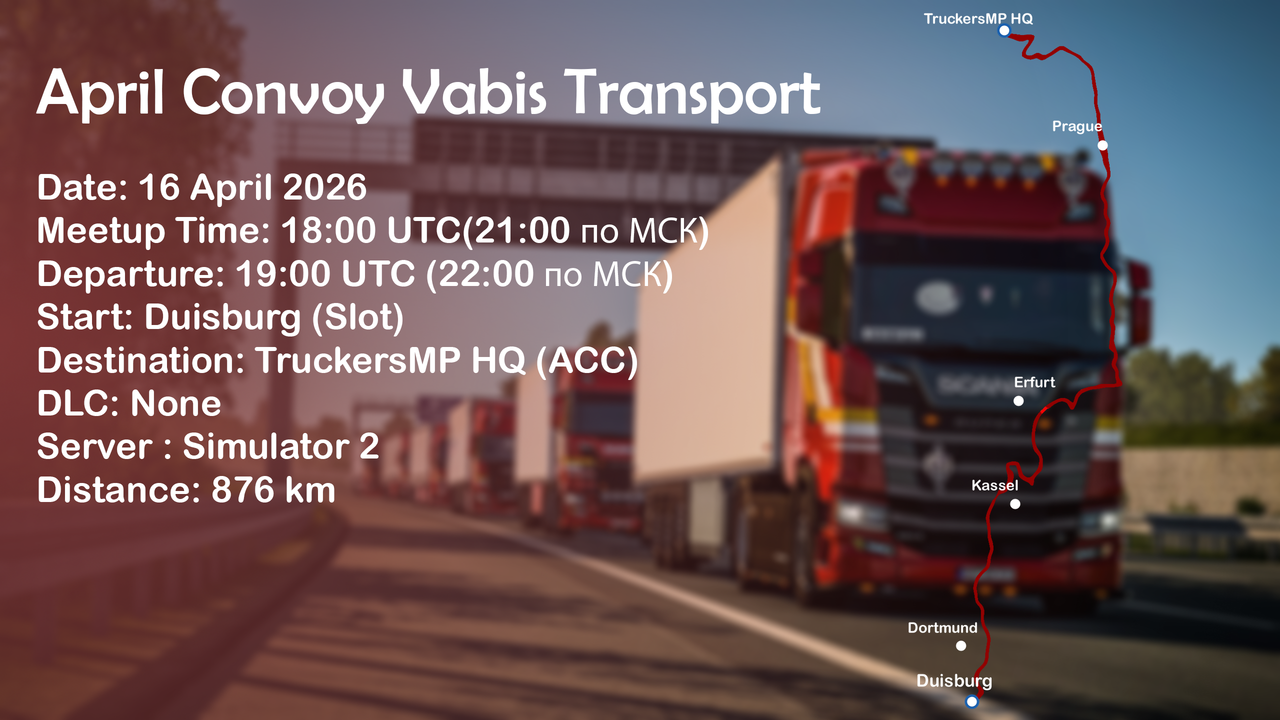 April Convoy Vabis Transport

Date: 16 April 2026
Meetup Time: 18:00 UTC(21:00 по МСК)
Departure: 19:00 UTC (22:00 по МСК)
Start: Duisburg (Slot)
Destination: TruckersMP HQ (ACC)
DLC: None
Server : Simulator 2
Distance: 876 km

TruckersMP HQ
Prague
Erfurt
Kassel
Dortmund
Duisburg